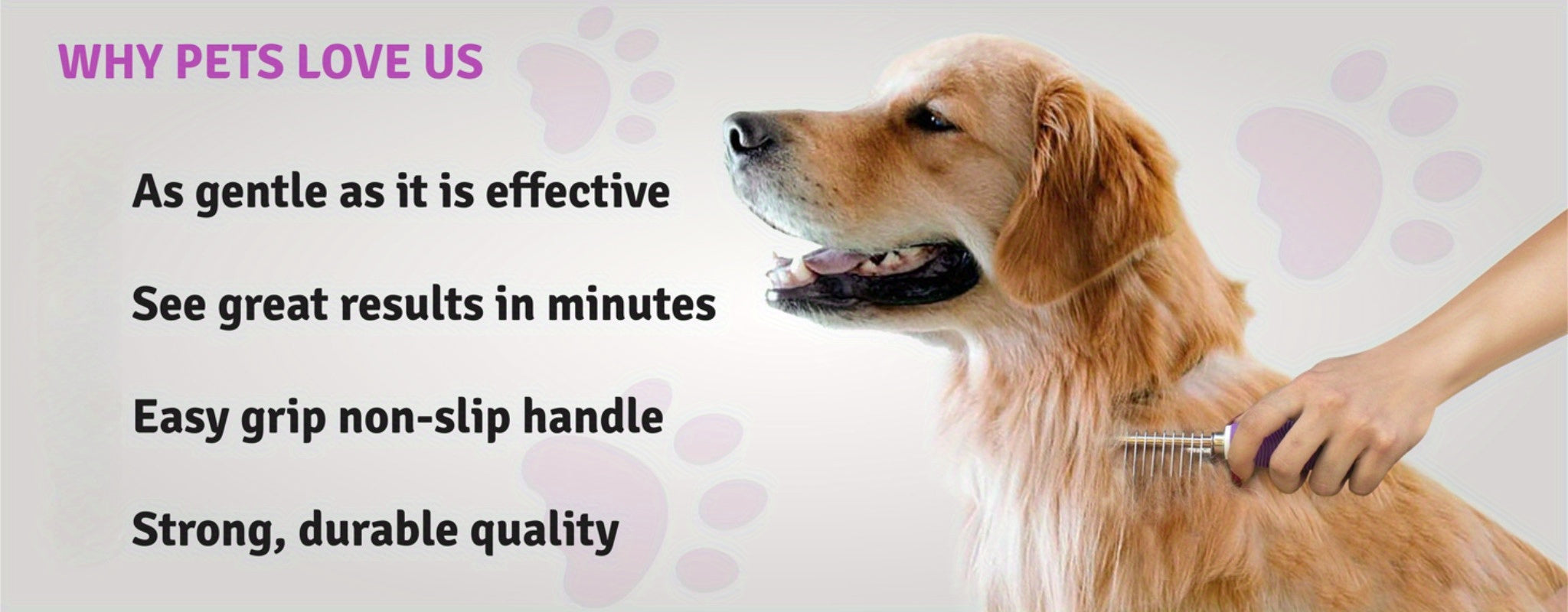 WHY PETS LOVE US

As gentle as it is effective

See great results in minutes

Easy grip non-slip handle

Strong, durable quality